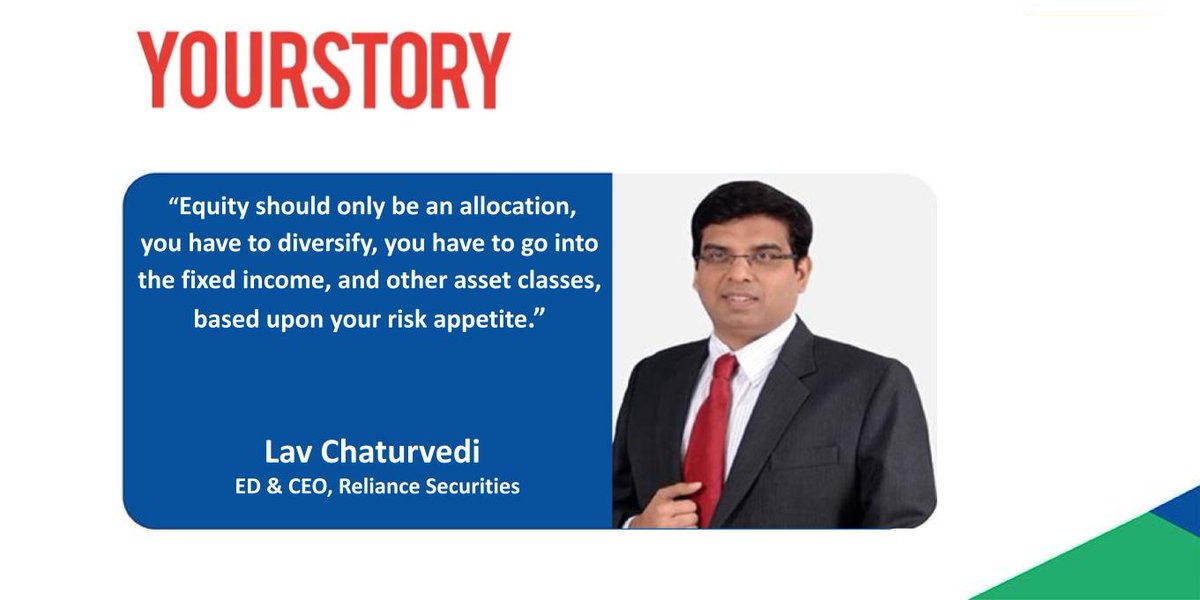 YOURSTORY

“Equity should only be an allocation, you have to diversify, you have to go into the fixed income, and other asset classes, based upon your risk appetite.”

Lav Chaturvedi
ED & CEO, Reliance Securities